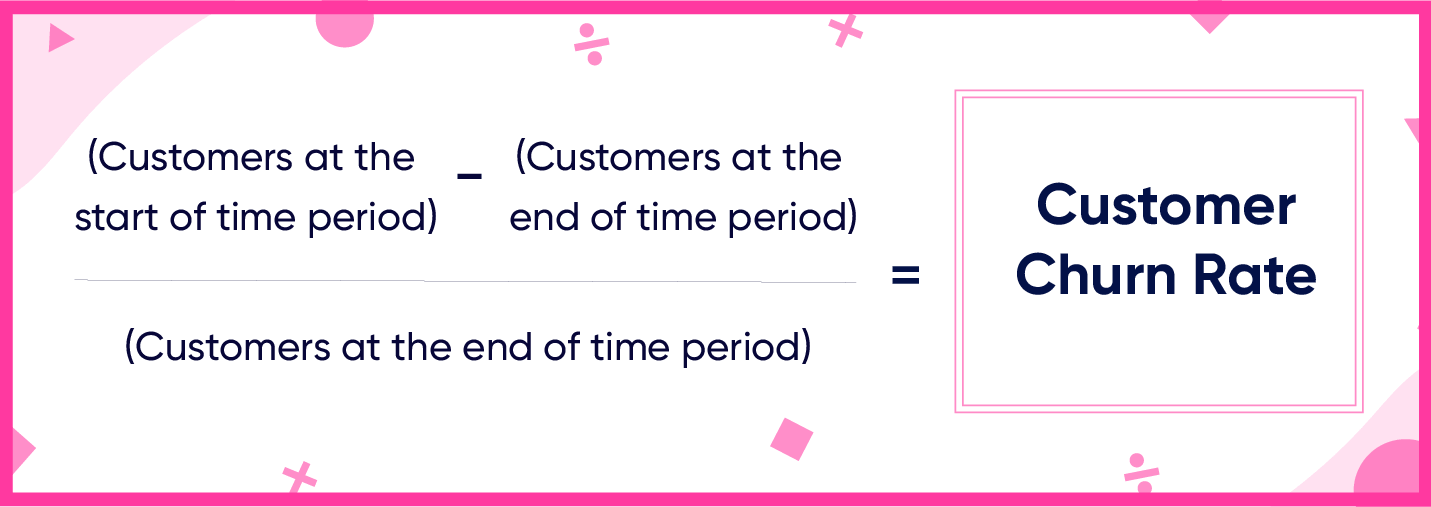 $\frac{\text{(Customers at the start of time period)} - \text{(Customers at the end of time period)}}{\text{(Customers at the end of time period)}} = \text{Customer Churn Rate}$